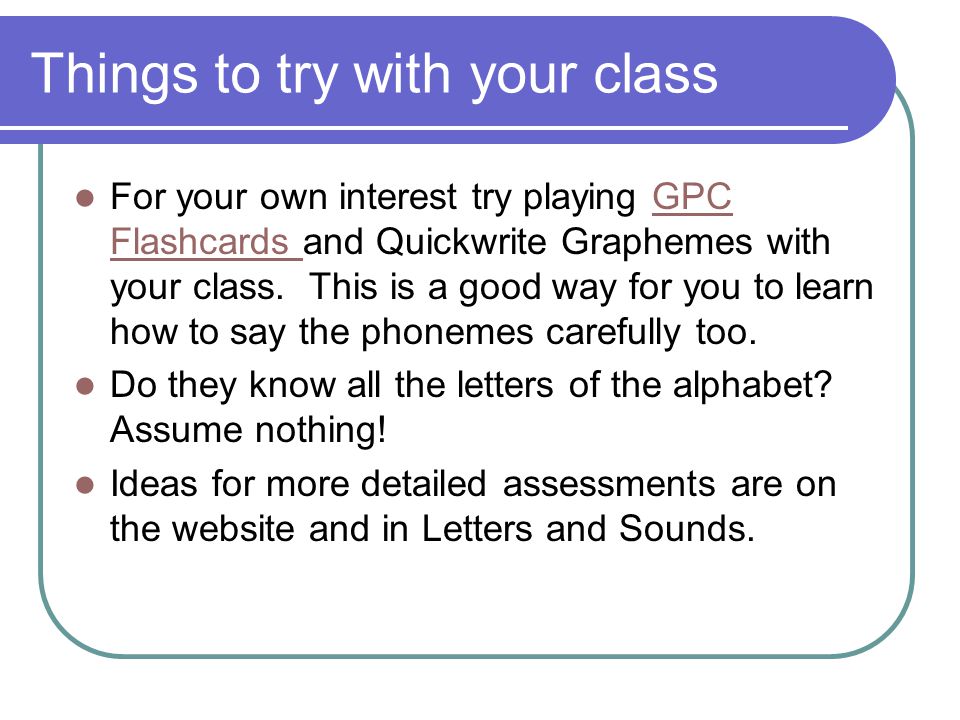 Things to try with your class

- For your own interest try playing GPC Flashcards and Quickwrite Graphemes with your class. This is a good way for you to learn how to say the phonemes carefully too.
- Do they know all the letters of the alphabet? Assume nothing!
- Ideas for more detailed assessments are on the website and in Letters and Sounds.